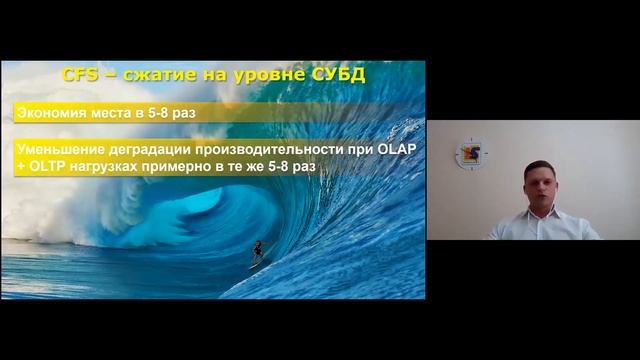 CFS – сжатие на уровне СУБД

Экономия места в 5-8 раз

Уменьшение деградации производительности при OLAP + OLTP нагрузках примерно в те же 5-8 раз